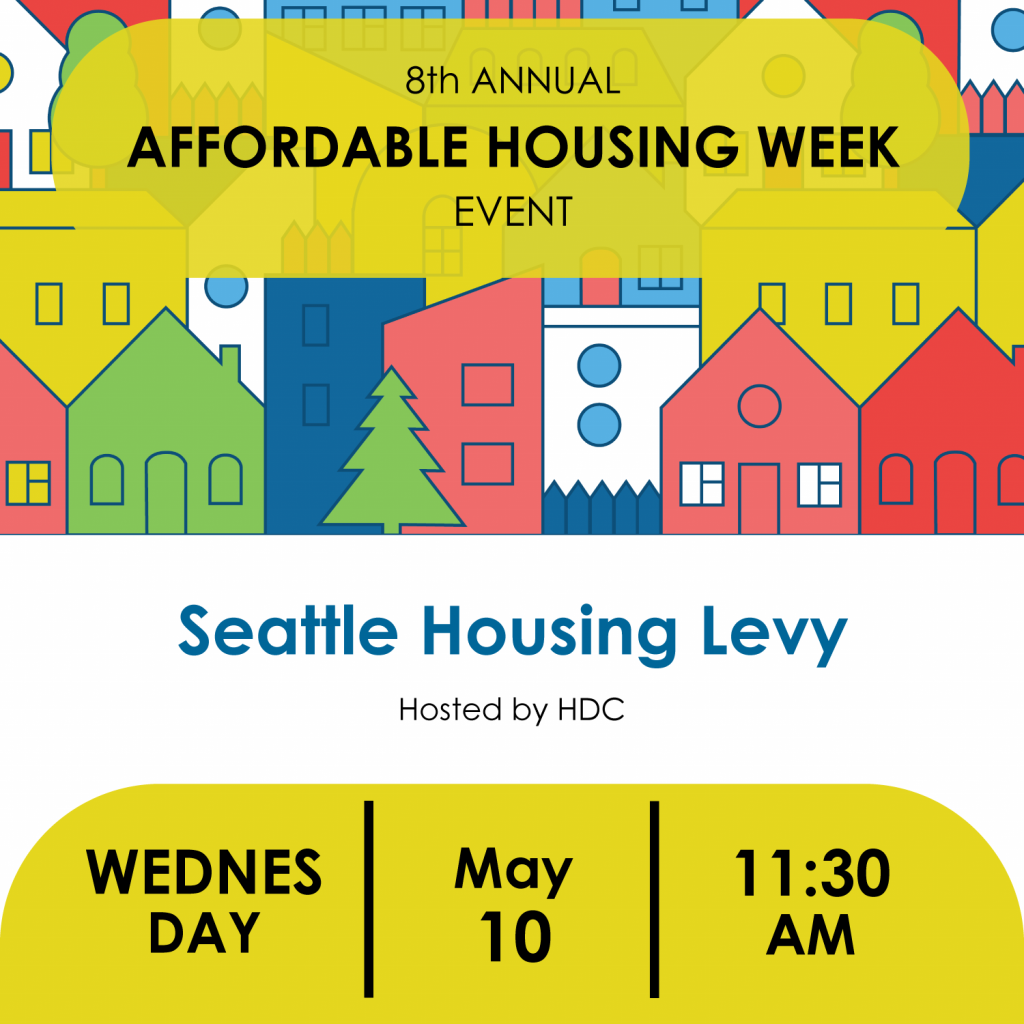 8th ANNUAL
AFFORDABLE HOUSING WEEK
EVENT

Seattle Housing Levy

Hosted by HDC

WEDNES
DAY

May
10

11:30
AM